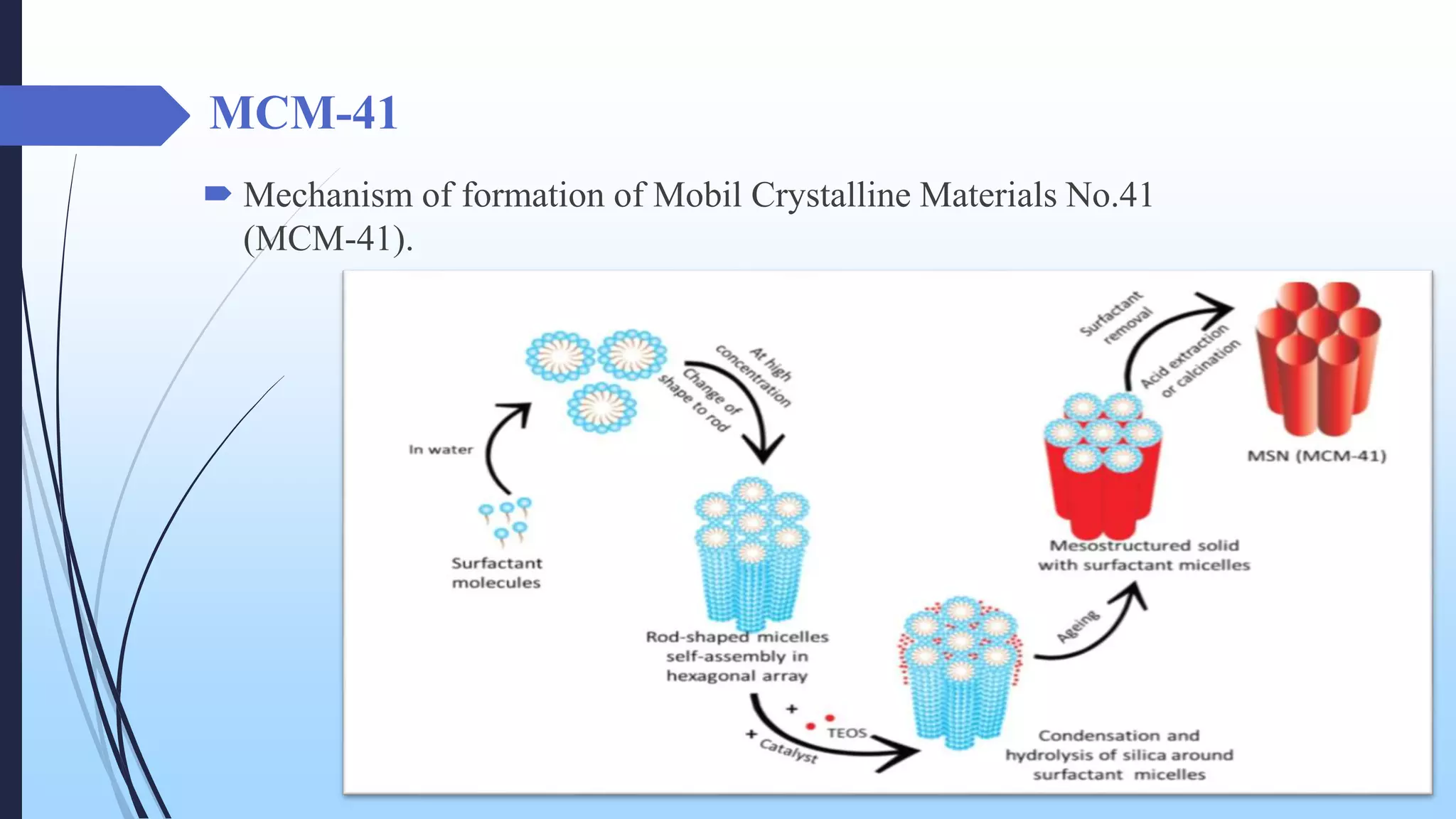 MCM-41

Mechanism of formation of Mobil Crystalline Materials No.41 (MCM-41).

In water

Surfactant molecules

At high concentration

Change of shape to rod

Rod-shaped micelles self-assembly in hexagonal array

+ TEOS

+ Catalyst

Condensation and hydrolysis of silica around surfactant micelles

Ageing

Mesostructured solid with surfactant micelles

Surfactant removal

Acid extraction or calcination

MSN (MCM-41)